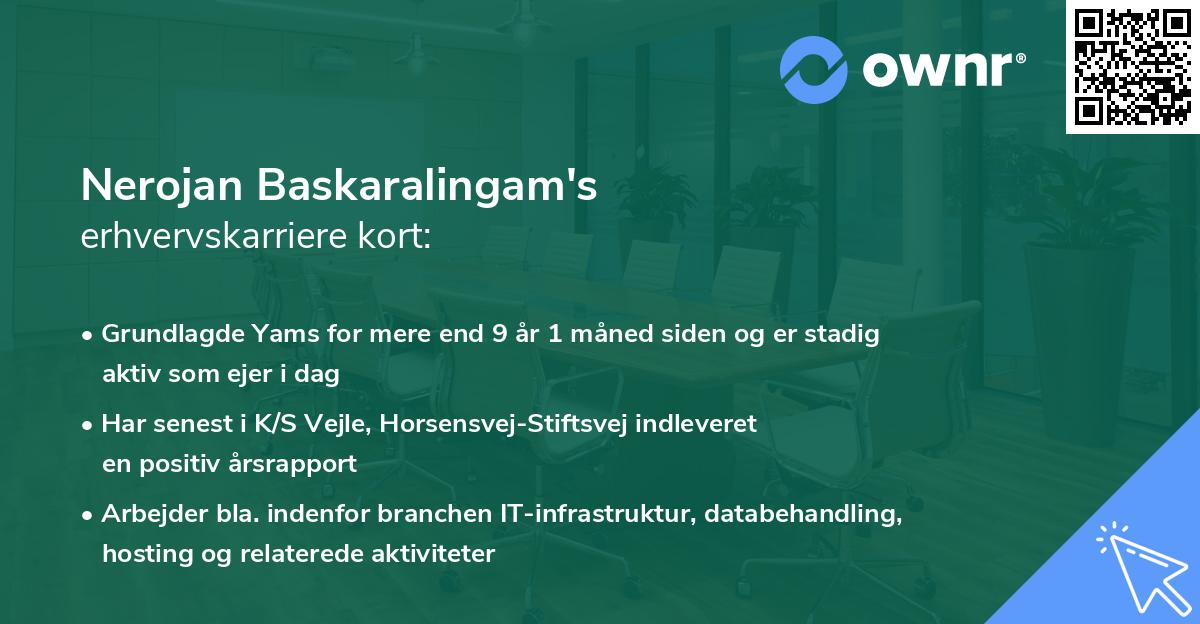 ownr®

Nerojan Baskaralingam's
erhvervskarriere kort:

• Grundlagde Yams for mere end 9 år 1 måned siden og er stadig aktiv som ejer i dag
• Har senest i K/S Vejle, Horsensvej-Stiftsvej indleveret en positiv årsrapport
• Arbejder bla. indenfor branchen IT-infrastruktur, databehandling, hosting og relaterede aktiviteter